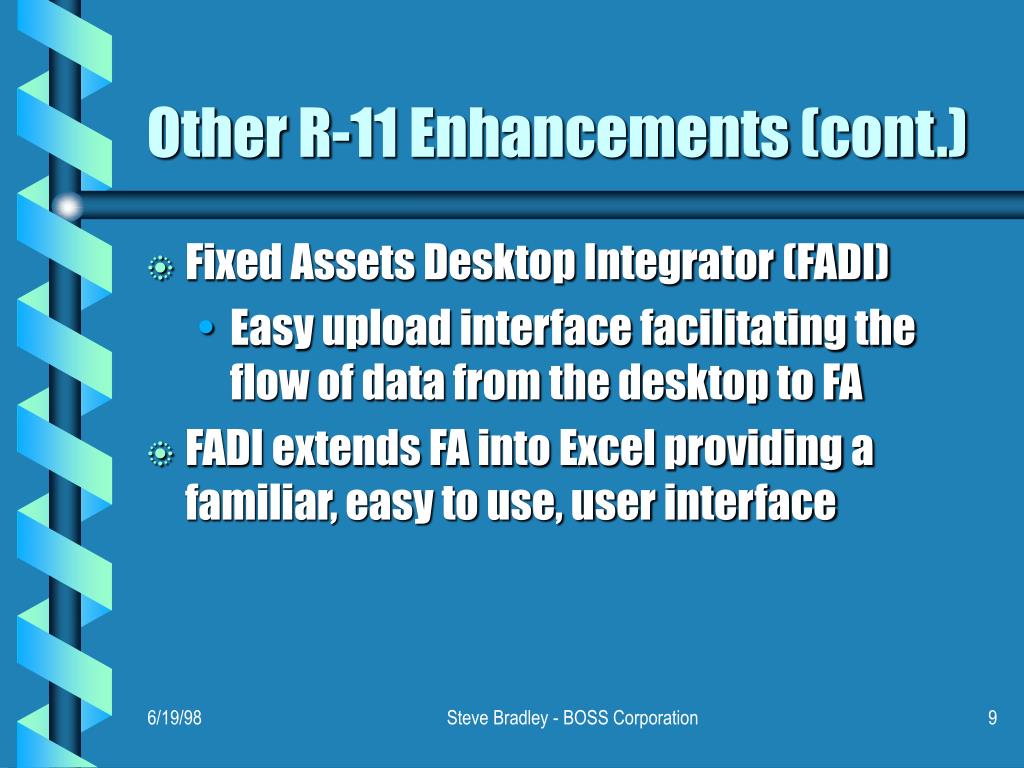 Other R-11 Enhancements (cont.)

Fixed Assets Desktop Integrator (FADI)

• Easy upload interface facilitating the flow of data from the desktop to FA

FADI extends FA into Excel providing a familiar, easy to use, user interface

6/19/98

Steve Bradley - BOSS Corporation

9